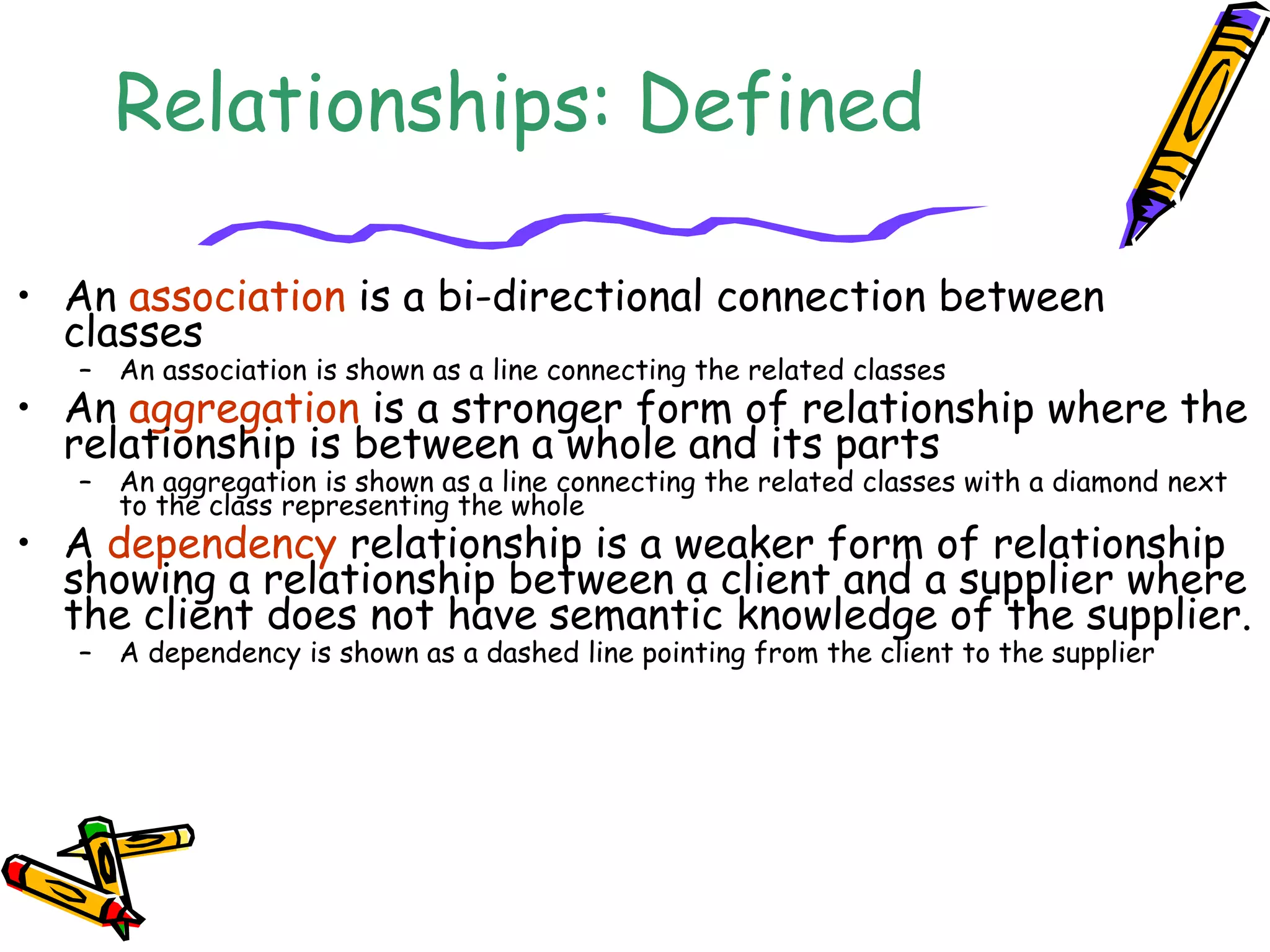 Relationships: Defined

• An association is a bi-directional connection between classes
  – An association is shown as a line connecting the related classes
• An aggregation is a stronger form of relationship where the relationship is between a whole and its parts
  – An aggregation is shown as a line connecting the related classes with a diamond next to the class representing the whole
• A dependency relationship is a weaker form of relationship showing a relationship between a client and a supplier where the client does not have semantic knowledge of the supplier.
  – A dependency is shown as a dashed line pointing from the client to the supplier